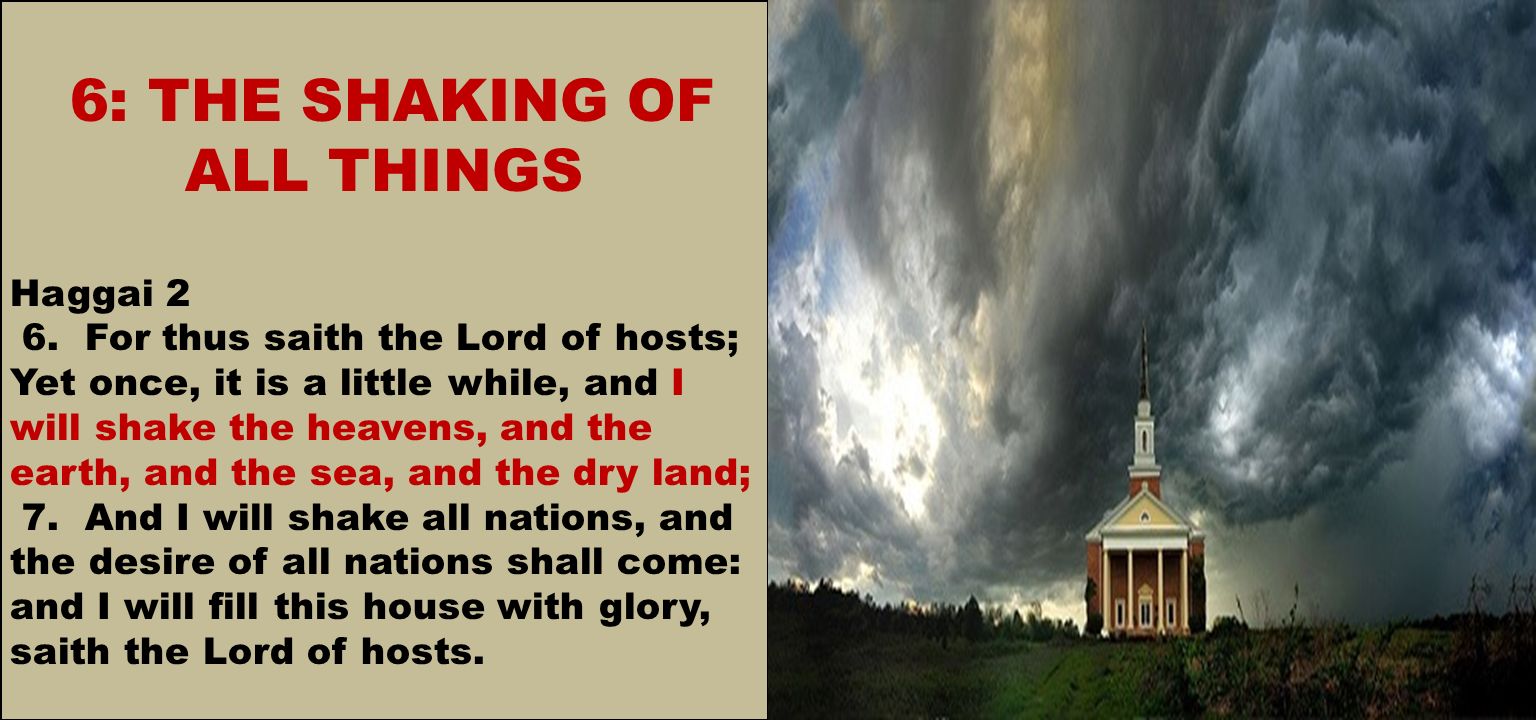 6: THE SHAKING OF ALL THINGS

Haggai 2
6. For thus saith the Lord of hosts; Yet once, it is a little while, and I will shake the heavens, and the earth, and the sea, and the dry land;
7. And I will shake all nations, and the desire of all nations shall come: and I will fill this house with glory, saith the Lord of hosts.